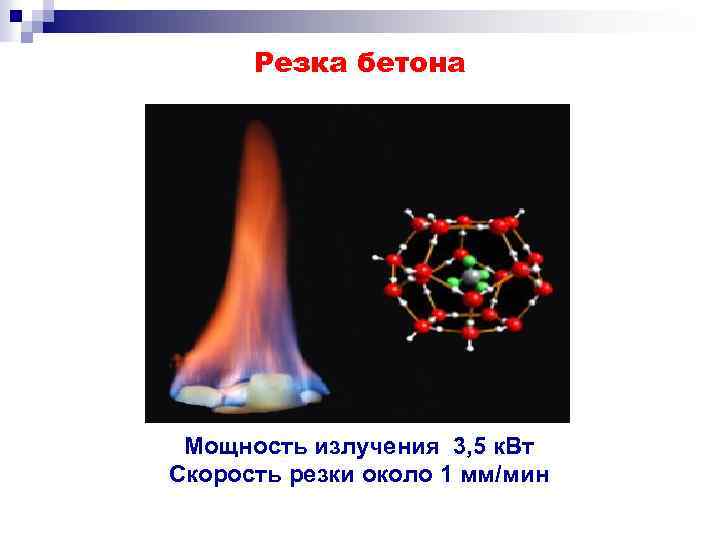 Резка бетона

Мощность излучения 3,5 кВт
Скорость резки около 1 мм/мин